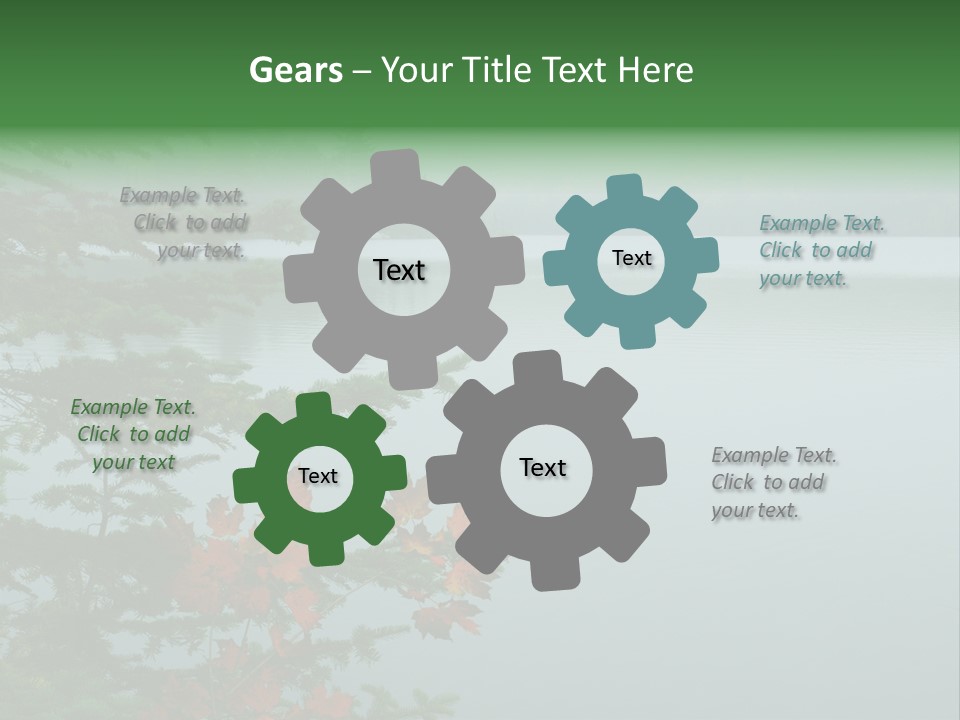 Gears – Your Title Text Here

Example Text. Click to add your text.

Text

Text

Example Text. Click to add your text.

Example Text. Click to add your text

Text

Text

Example Text. Click to add your text.